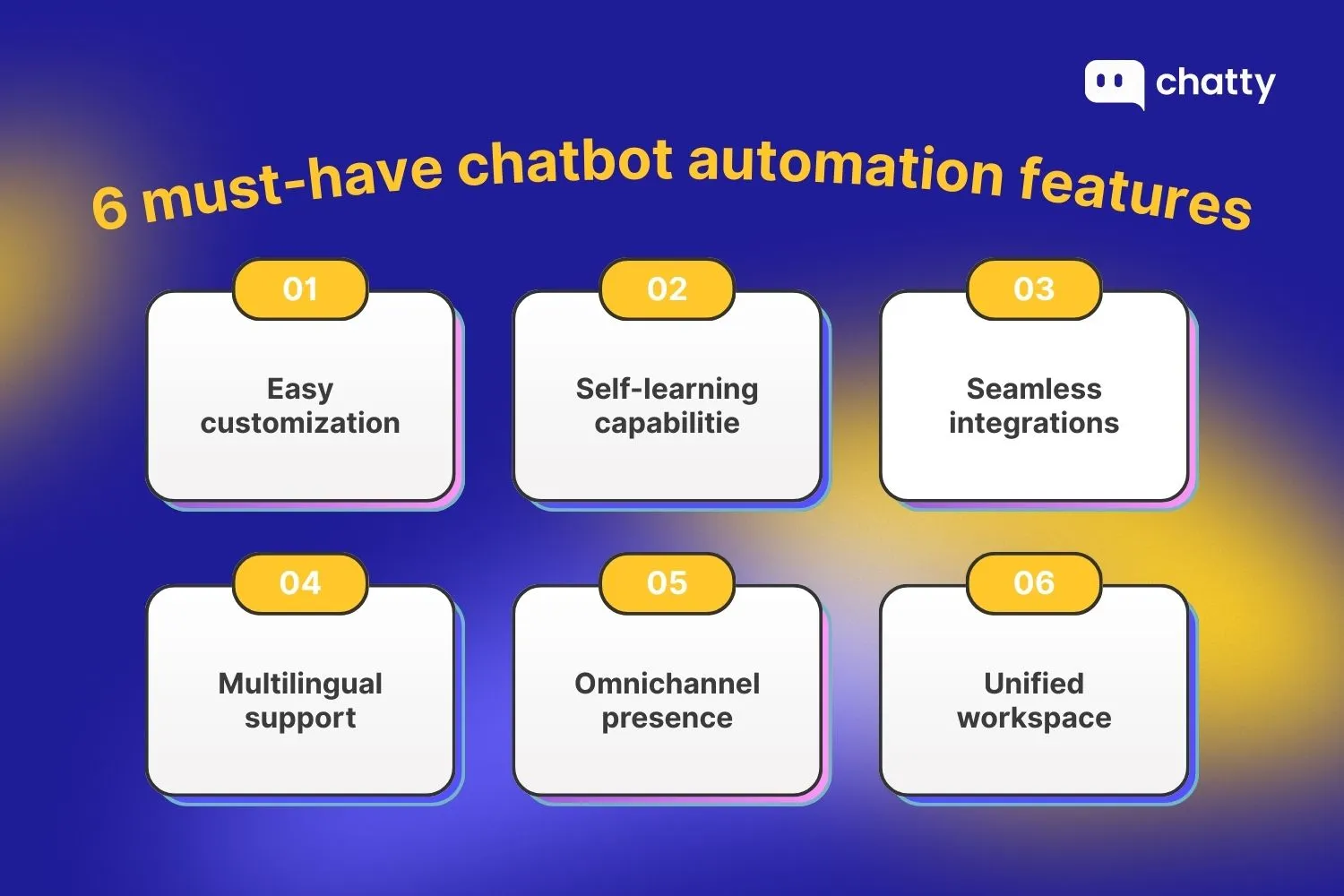 chatty

6 must-have chatbot automation features

01
Easy customization

02
Self-learning capabilitie

03
Seamless integrations

04
Multilingual support

05
Omnichannel presence

06
Unified workspace